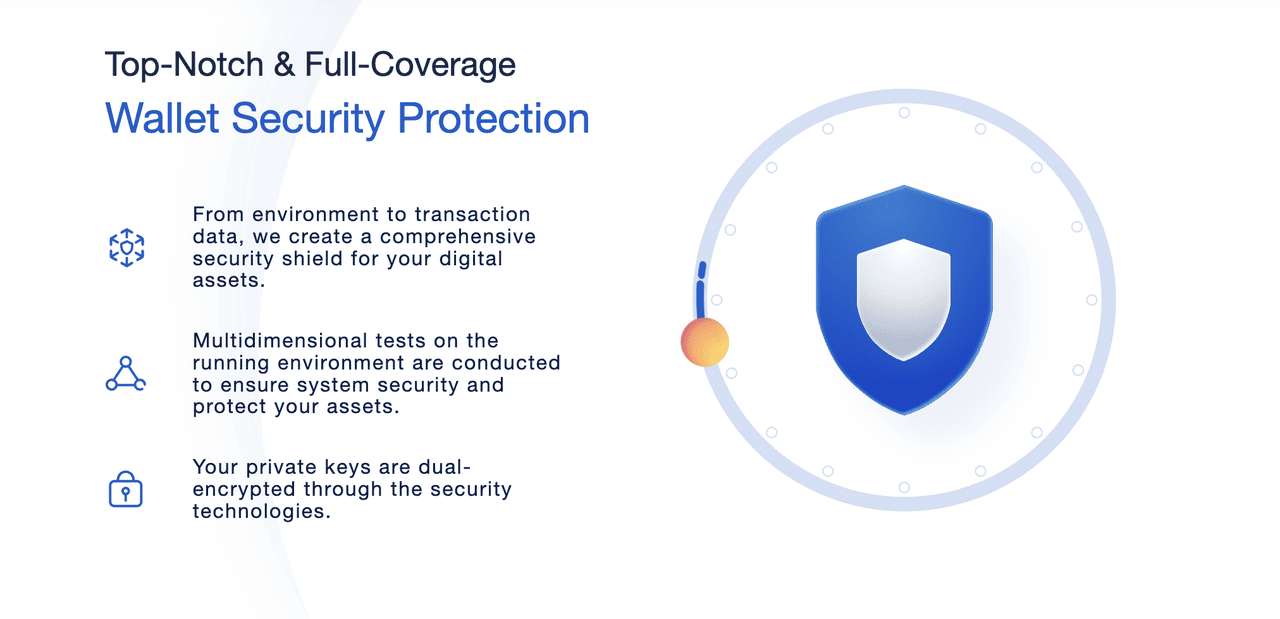 Top-Notch & Full-Coverage

Wallet Security Protection

From environment to transaction data, we create a comprehensive security shield for your digital assets.

Multidimensional tests on the running environment are conducted to ensure system security and protect your assets.

Your private keys are dual-encrypted through the security technologies.